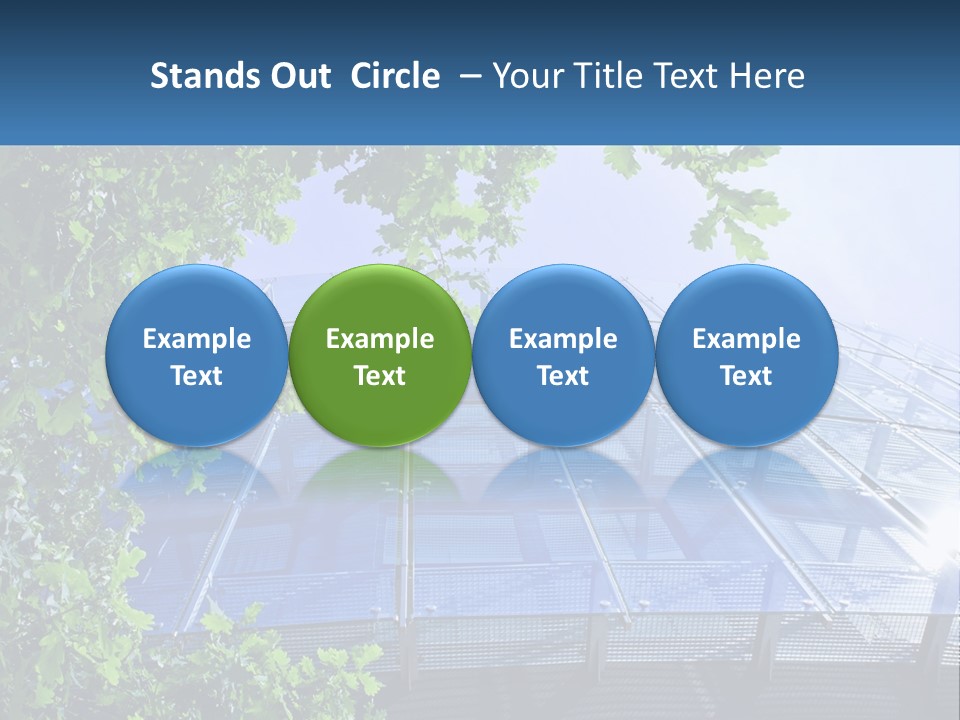 Stands Out Circle – Your Title Text Here

Example Text

Example Text

Example Text

Example Text